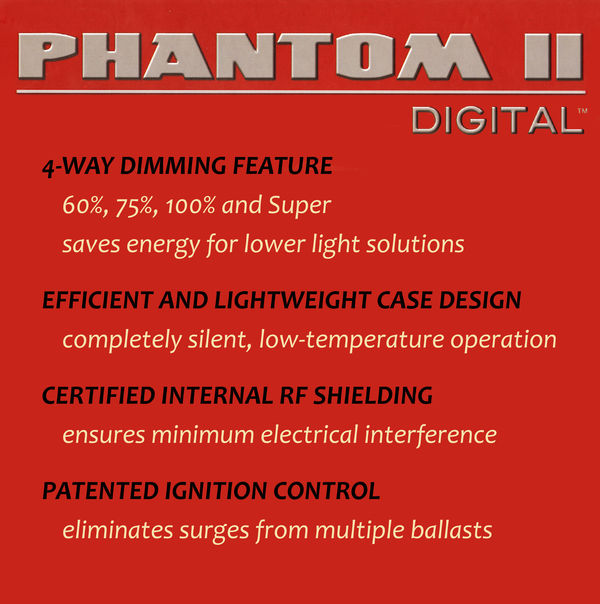 PHANTOM II
DIGITAL™

4-WAY DIMMING FEATURE
60%, 75%, 100% and Super
saves energy for lower light solutions

EFFICIENT AND LIGHTWEIGHT CASE DESIGN
completely silent, low-temperature operation

CERTIFIED INTERNAL RF SHIELDING
ensures minimum electrical interference

PATENTED IGNITION CONTROL
eliminates surges from multiple ballasts